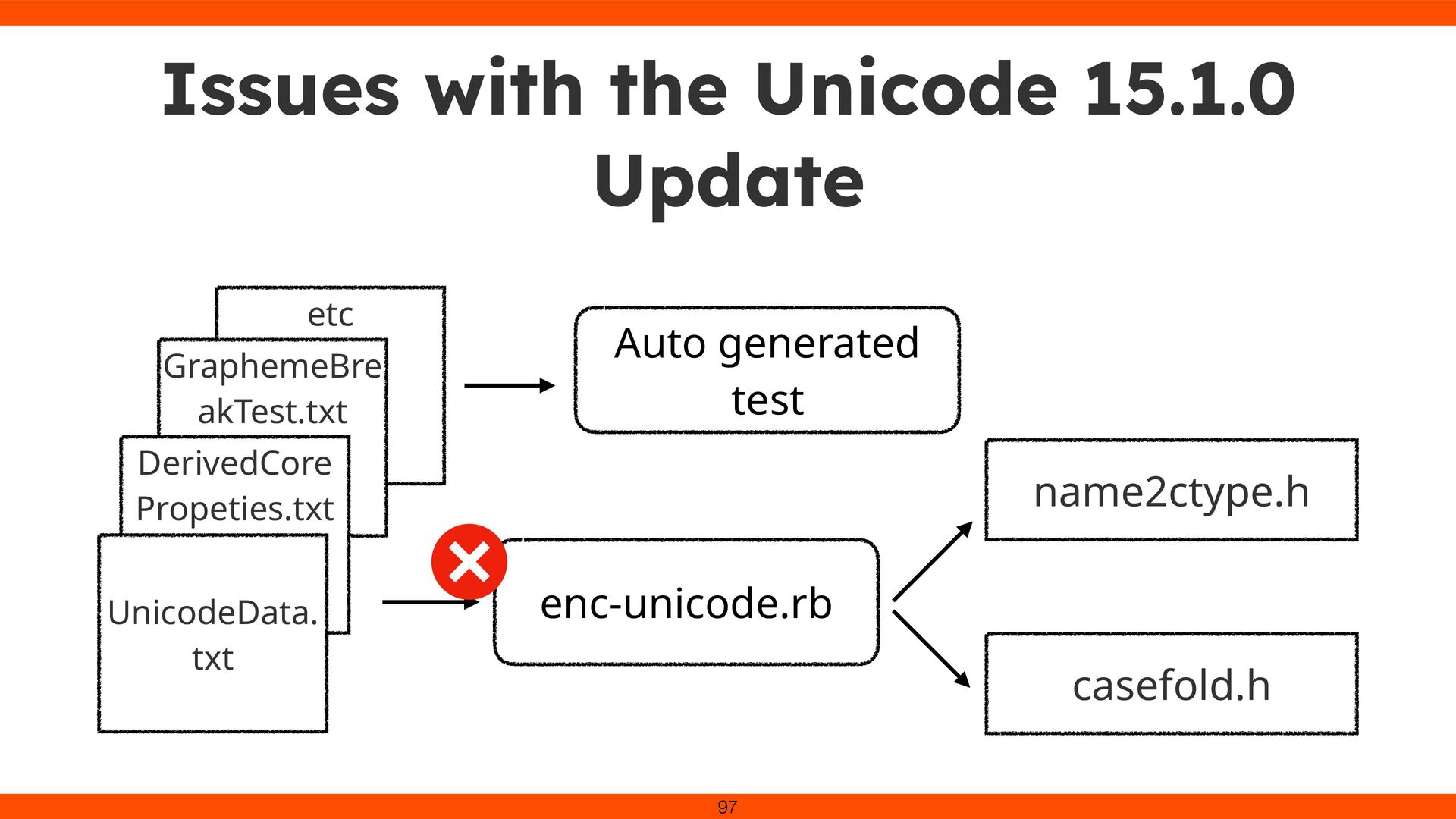 Issues with the Unicode 15.1.0 Update

etc

GraphemeBreakTest.txt

DerivedCorePropeties.txt

UnicodeData.txt

Auto generated test

enc-unicode.rb

name2ctype.h

casefold.h

97